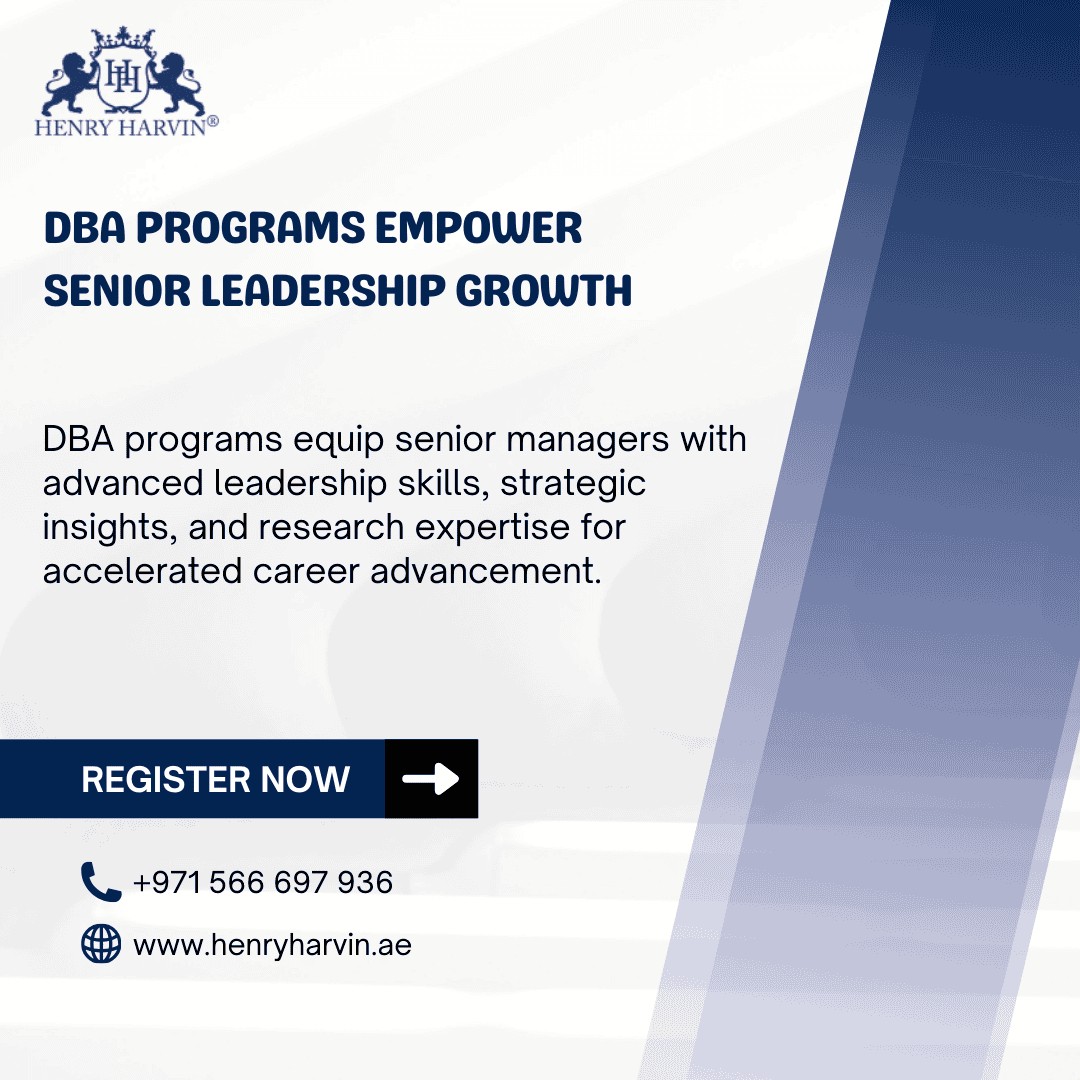 HH
HENRY HARVIN®

DBA PROGRAMS EMPOWER SENIOR LEADERSHIP GROWTH

DBA programs equip senior managers with advanced leadership skills, strategic insights, and research expertise for accelerated career advancement.

REGISTER NOW

+971 566 697 936

www.henryharvin.ae